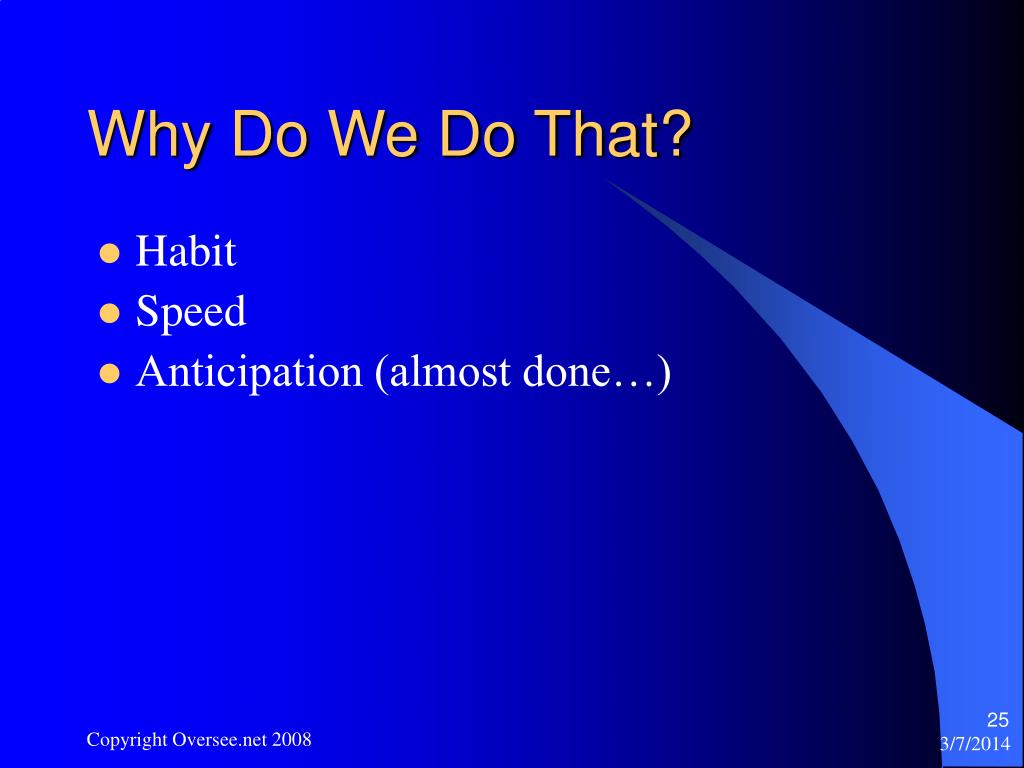 Why Do We Do That?

- Habit
- Speed
- Anticipation (almost done…)

Copyright Oversee.net 2008

25
3/7/2014